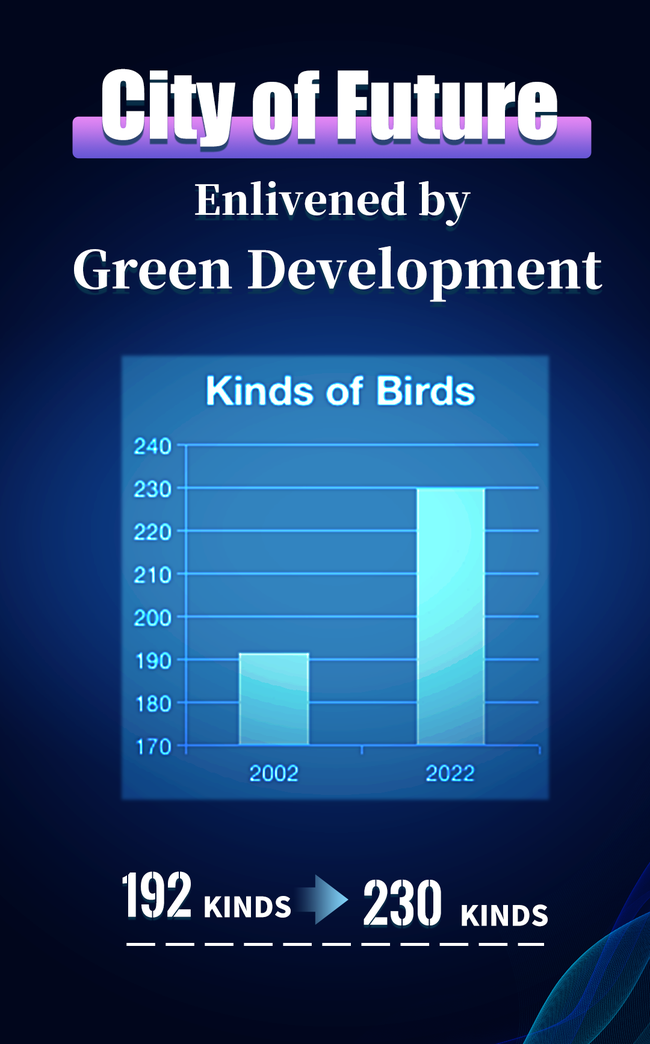 City of Future

Enlivened by
Green Development

Kinds of Birds

240
230
220
210
200
190
180
170

2002
2022

192 KINDS 230 KINDS